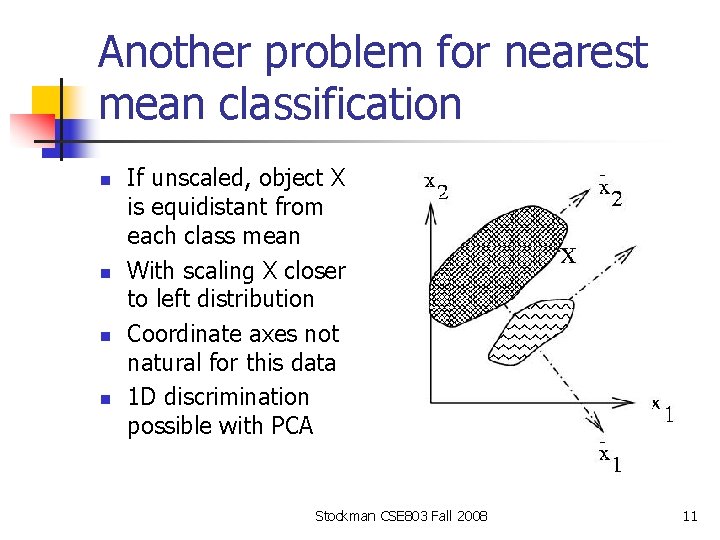 Another problem for nearest mean classification

- If unscaled, object X is equidistant from each class mean
- With scaling X closer to left distribution
- Coordinate axes not natural for this data
- 1D discrimination possible with PCA

$x_2$

$\bar{x}_2$

X

$x_1$

$\bar{x}_1$

Stockman CSE803 Fall 2008

11